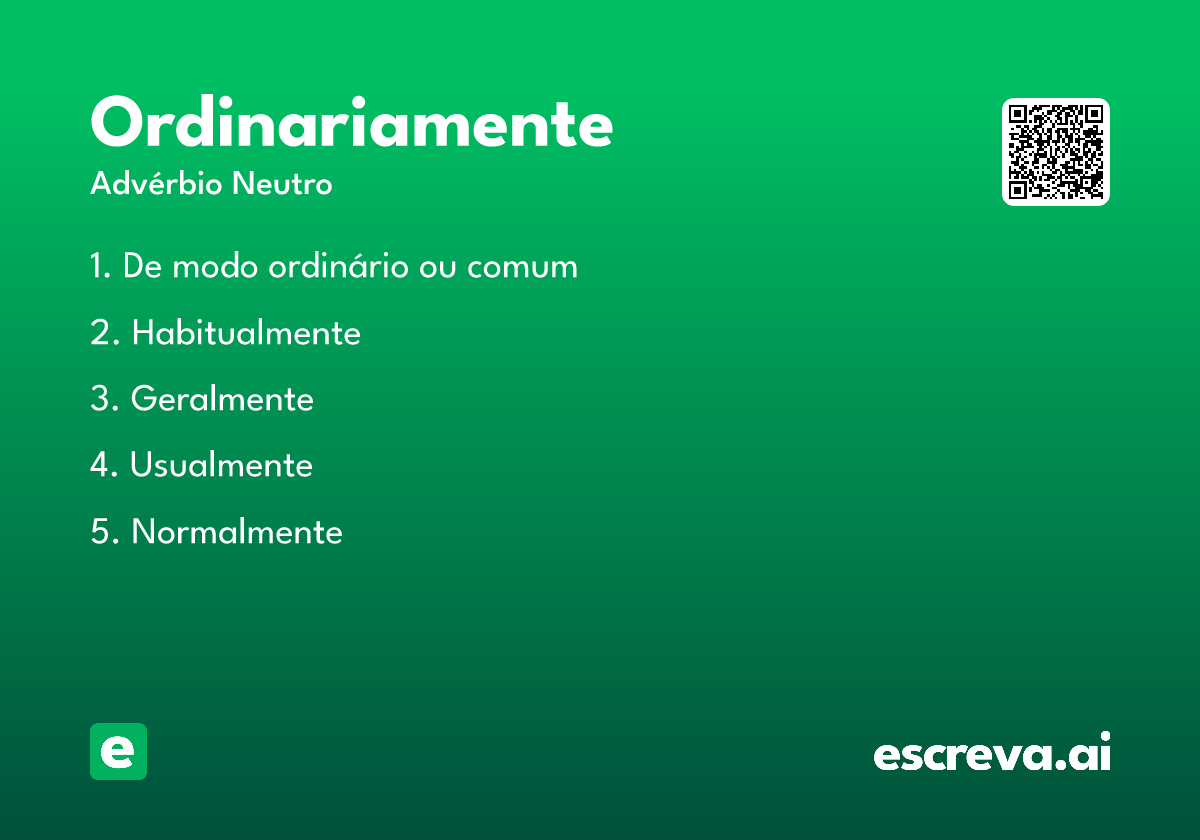 Ordinariamente
Advérbio Neutro

1. De modo ordinário ou comum

2. Habitualmente

3. Geralmente

4. Usualmente

5. Normalmente

e

escreva.ai